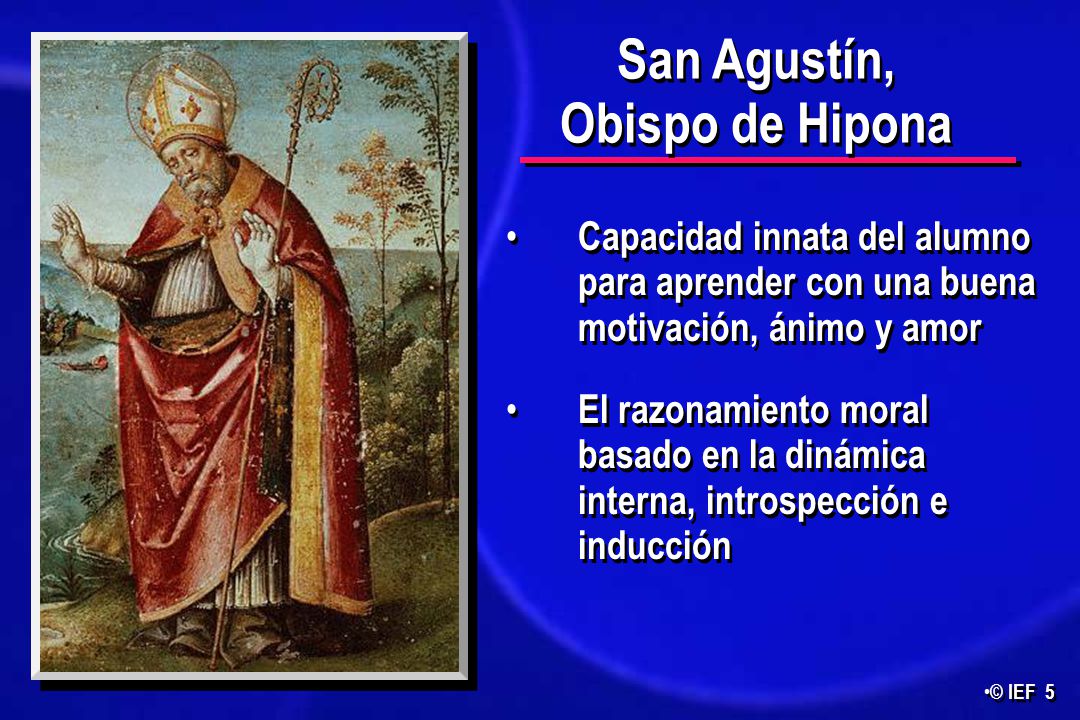 San Agustín,
Obispo de Hipona

• Capacidad innata del alumno para aprender con una buena motivación, ánimo y amor

• El razonamiento moral basado en la dinámica interna, introspección e inducción

•© IEF 5